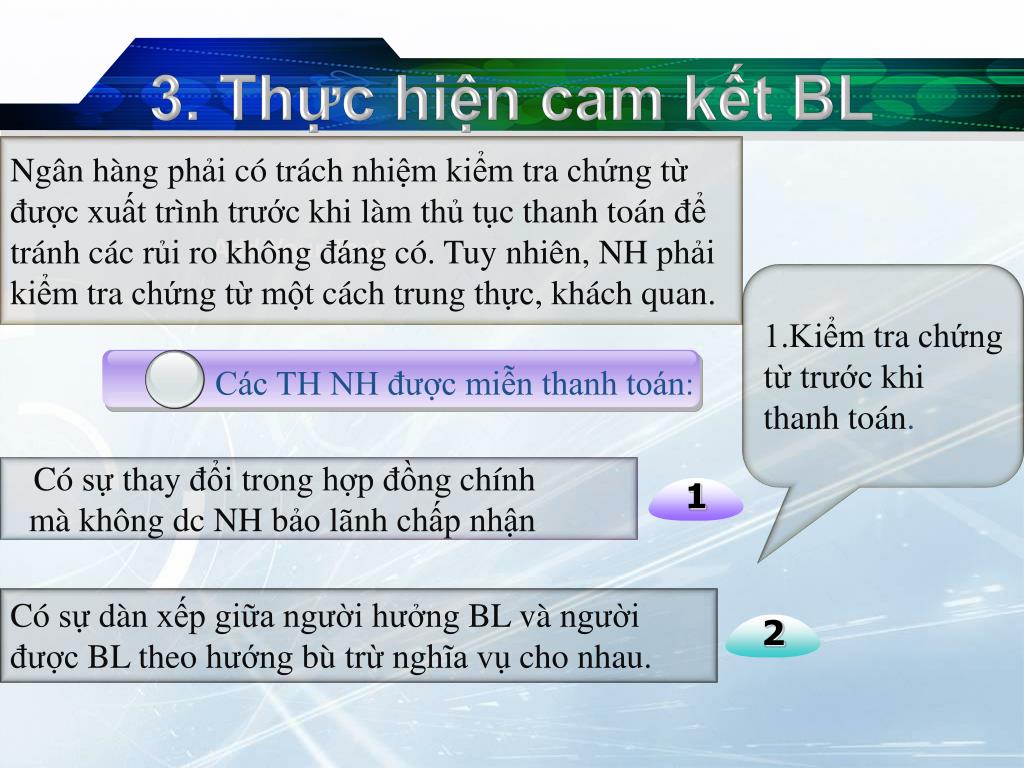 3. Thực hiện cam kết BL

Ngân hàng phải có trách nhiệm kiểm tra chứng từ được xuất trình trước khi làm thủ tục thanh toán để tránh các rủi ro không đáng có. Tuy nhiên, NH phải kiểm tra chứng từ một cách trung thực, khách quan.

1.Kiểm tra chứng từ trước khi thanh toán.

Các TH NH được miễn thanh toán:

Có sự thay đổi trong hợp đồng chính mà không dc NH bảo lãnh chấp nhận

1

Có sự dàn xếp giữa người hưởng BL và người được BL theo hướng bù trừ nghĩa vụ cho nhau.

2